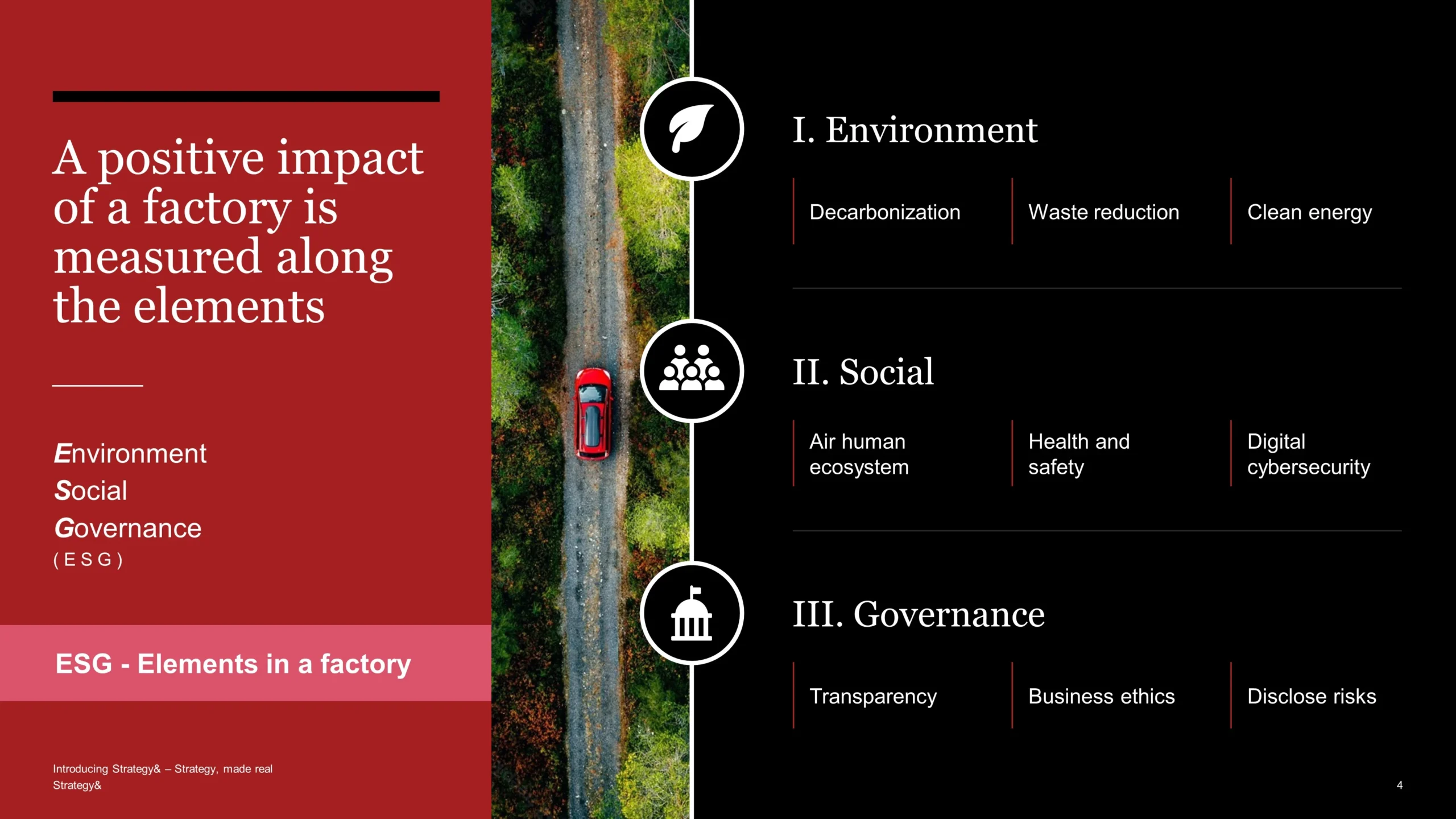 A positive impact of a factory is measured along the elements

Environment
Social
Governance
( E S G )

ESG - Elements in a factory

Introducing Strategy& – Strategy, made real
Strategy&

I. Environment

Decarbonization

Waste reduction

Clean energy

II. Social

Air human ecosystem

Health and safety

Digital cybersecurity

III. Governance

Transparency

Business ethics

Disclose risks

4